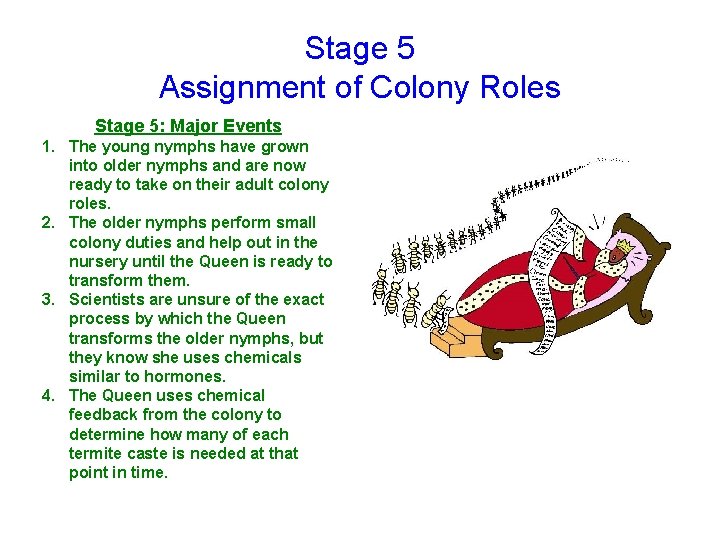 Stage 5
Assignment of Colony Roles

Stage 5: Major Events

1. The young nymphs have grown into older nymphs and are now ready to take on their adult colony roles.
2. The older nymphs perform small colony duties and help out in the nursery until the Queen is ready to transform them.
3. Scientists are unsure of the exact process by which the Queen transforms the older nymphs, but they know she uses chemicals similar to hormones.
4. The Queen uses chemical feedback from the colony to determine how many of each termite caste is needed at that point in time.